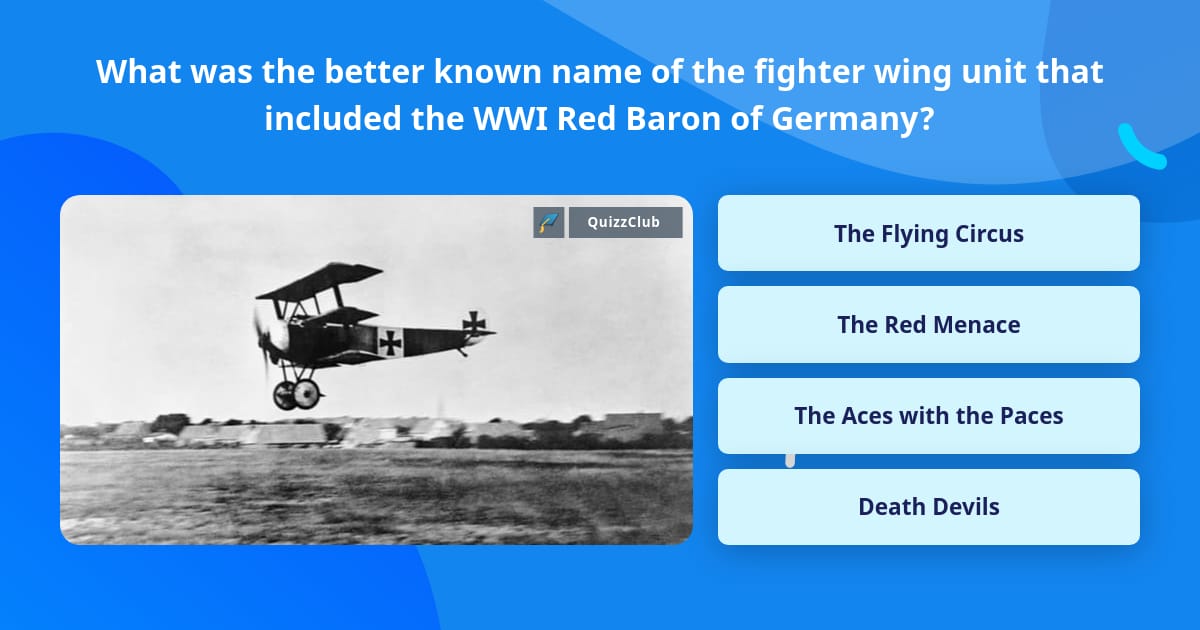 What was the better known name of the fighter wing unit that included the WWI Red Baron of Germany?

QuizzClub

The Flying Circus

The Red Menace

The Aces with the Paces

Death Devils